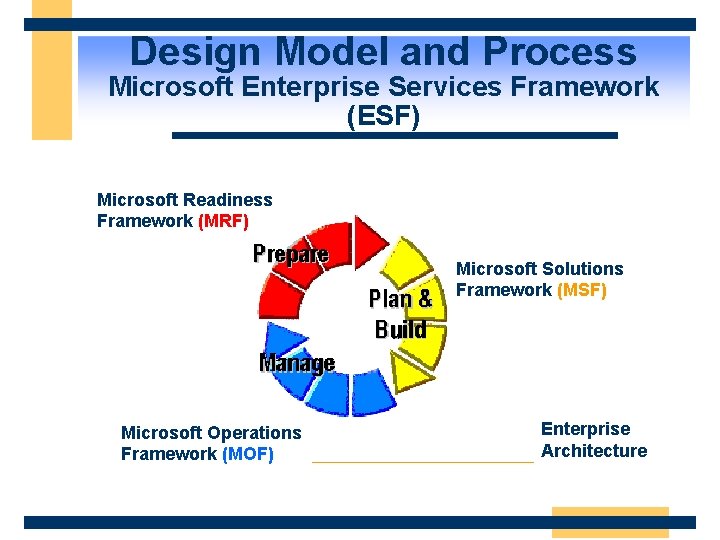 Design Model and Process
Microsoft Enterprise Services Framework (ESF)

Microsoft Readiness Framework (MRF)

Prepare

Plan & Build

Manage

Microsoft Solutions Framework (MSF)

Microsoft Operations Framework (MOF)

Enterprise Architecture